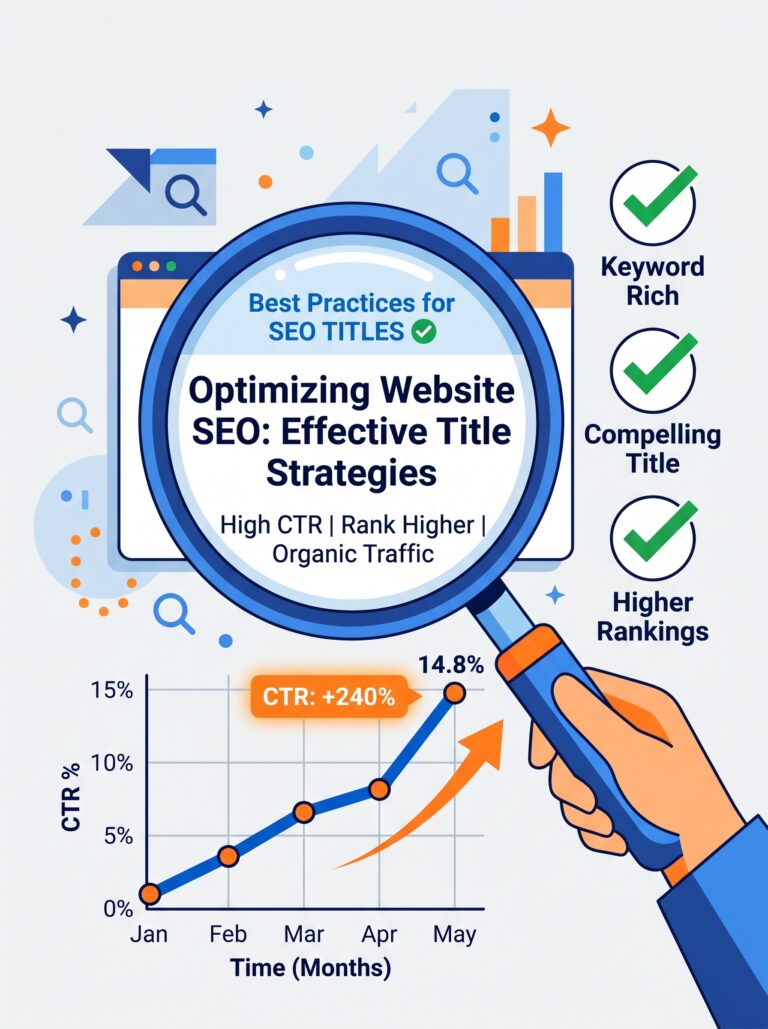 Best Practices for SEO TITLES

Optimizing Website SEO: Effective Title Strategies

High CTR | Rank Higher | Organic Traffic

Keyword Rich

Compelling Title

Higher Rankings

CTR: +240%

14.8%

15%
10%
5%
0%

CTR %

Jan Feb Mar Apr May

Time (Months)